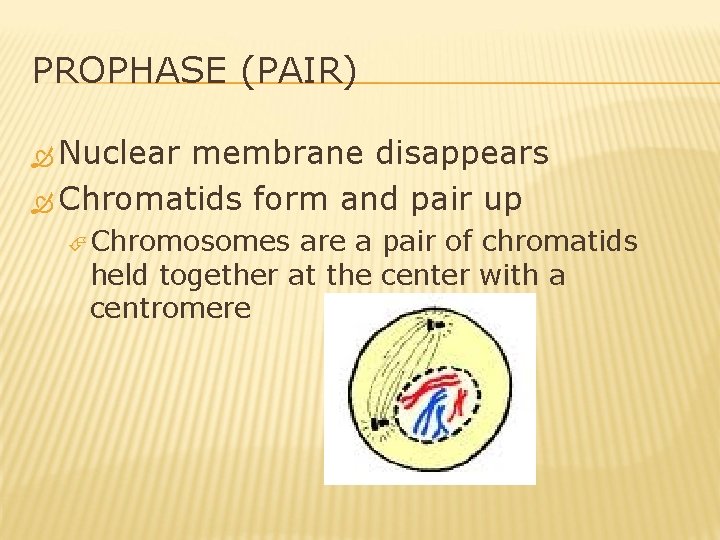 PROPHASE (PAIR)

Nuclear membrane disappears

Chromatids form and pair up

Chromosomes are a pair of chromatids held together at the center with a centromere